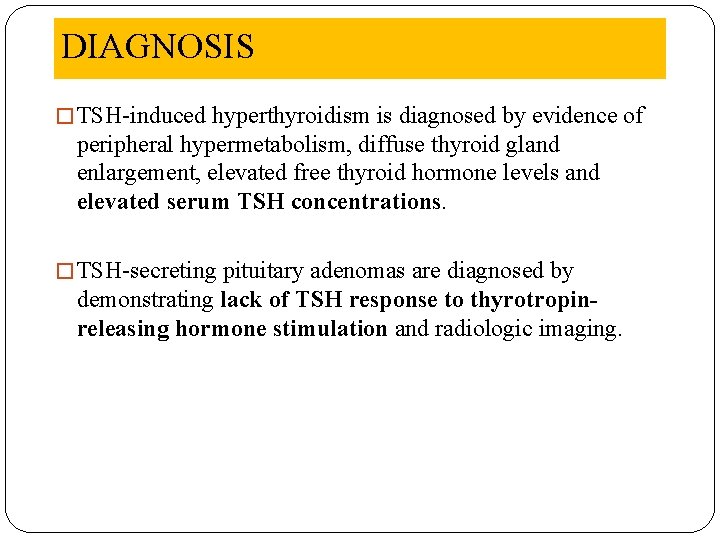 DIAGNOSIS

□ TSH-induced hyperthyroidism is diagnosed by evidence of peripheral hypermetabolism, diffuse thyroid gland enlargement, elevated free thyroid hormone levels and elevated serum TSH concentrations.

□ TSH-secreting pituitary adenomas are diagnosed by demonstrating lack of TSH response to thyrotropin-releasing hormone stimulation and radiologic imaging.